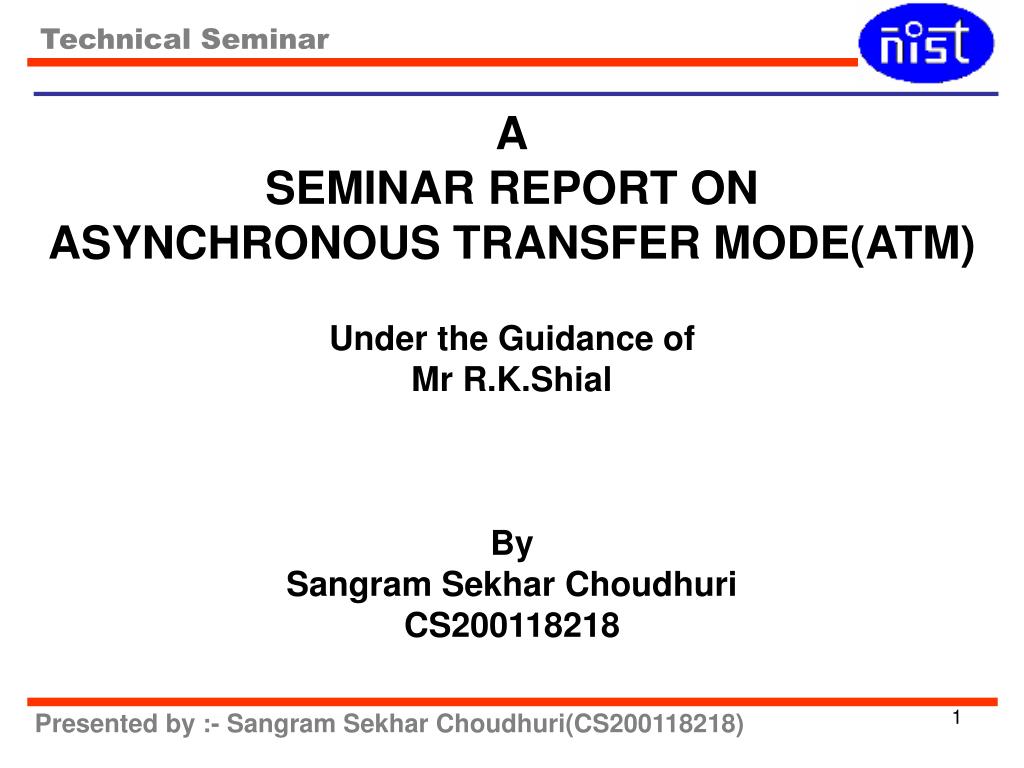 Technical Seminar

nist

A
SEMINAR REPORT ON
ASYNCHRONOUS TRANSFER MODE(ATM)

Under the Guidance of
Mr R.K.Shial

By
Sangram Sekhar Choudhuri
CS200118218

Presented by :- Sangram Sekhar Choudhuri(CS200118218)

1